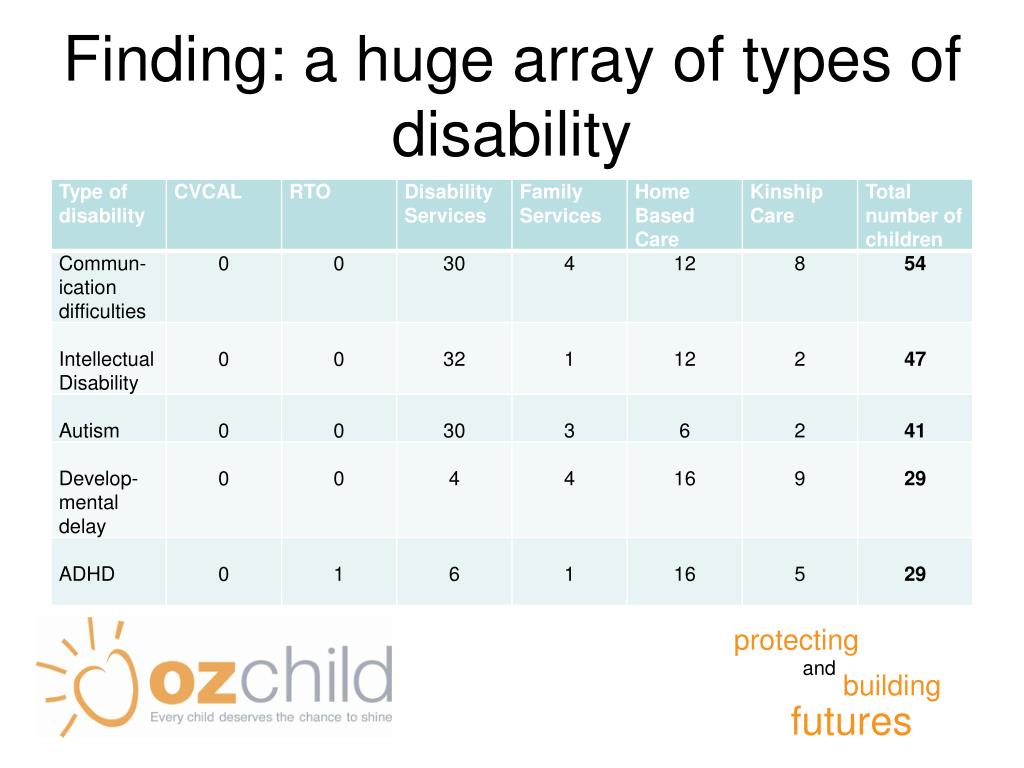 Finding: a huge array of types of disability

| Type of disability | CVCAL | RTO | Disability Services | Family Services | Home Based Care | Kinship Care | Total number of children |
|---|---|---|---|---|---|---|---|
| Communication difficulties | 0 | 0 | 30 | 4 | 12 | 8 | **54** |
| Intellectual Disability | 0 | 0 | 32 | 1 | 12 | 2 | **47** |
| Autism | 0 | 0 | 30 | 3 | 6 | 2 | **41** |
| Developmental delay | 0 | 0 | 4 | 4 | 16 | 9 | **29** |
| ADHD | 0 | 1 | 6 | 1 | 16 | 5 | **29** |

ozchild
Every child deserves the chance to shine

protecting and building futures